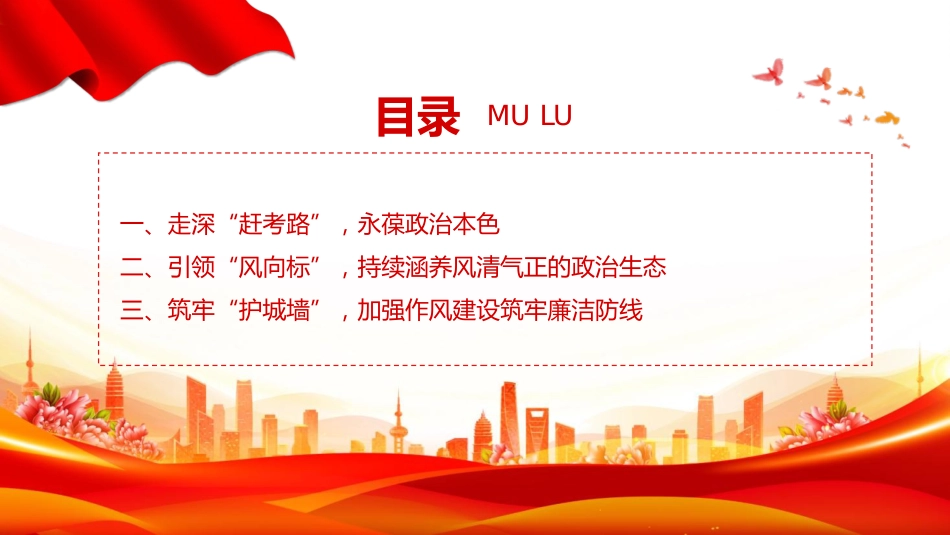 目录 MU LU

一、走深“赶考路”，永葆政治本色
二、引领“风向标”，持续涵养风清气正的政治生态
三、筑牢“护城墙”，加强作风建设筑牢廉洁防线